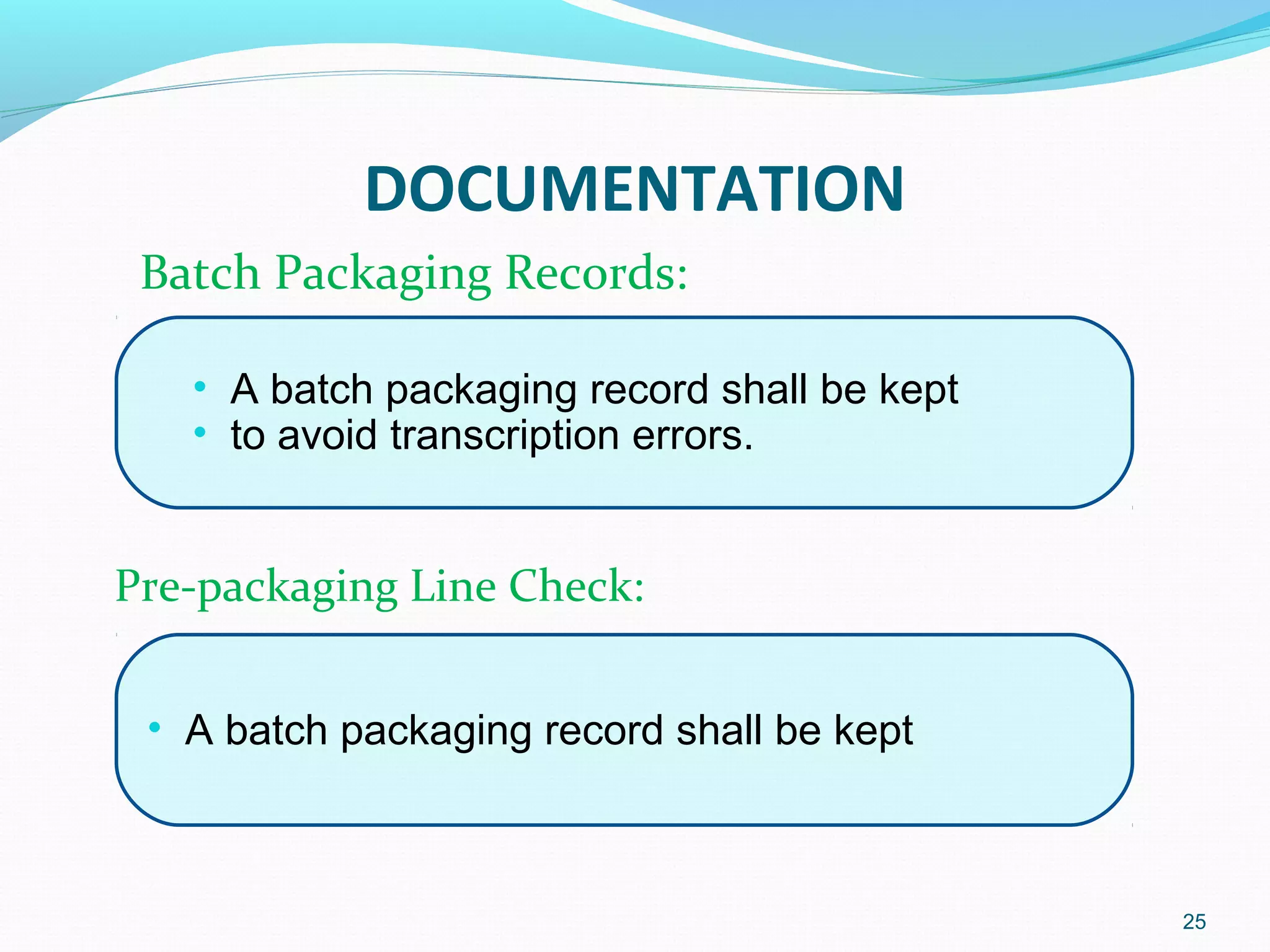 DOCUMENTATION

Batch Packaging Records:

• A batch packaging record shall be kept
• to avoid transcription errors.

Pre-packaging Line Check:

• A batch packaging record shall be kept

25